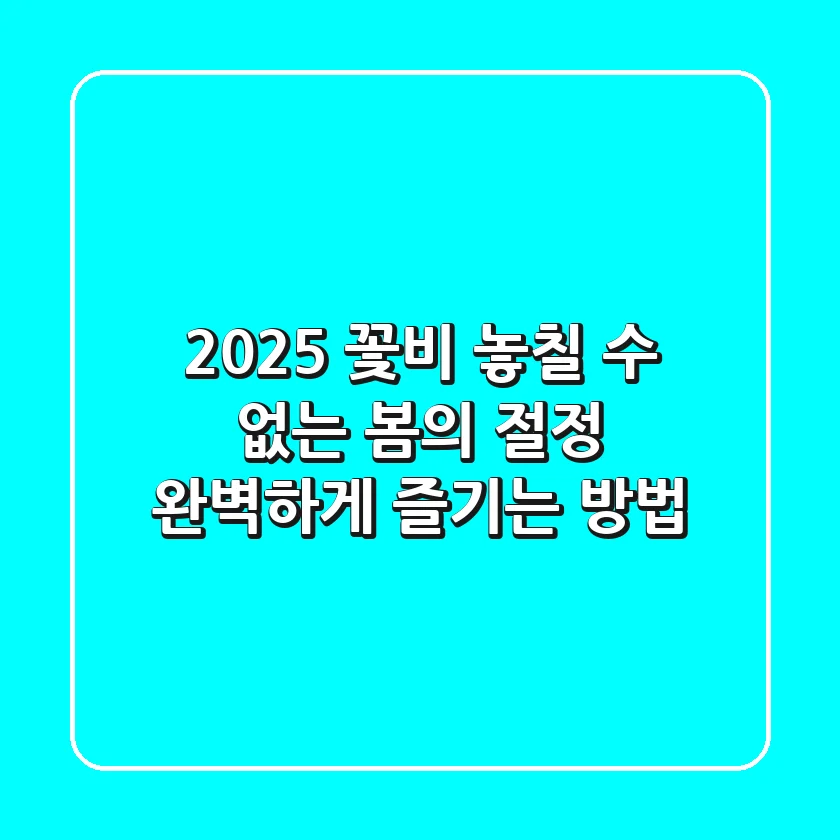 2025 꽃비 놓칠 수 없는 봄의 절정 완벽하게 즐기는 방법